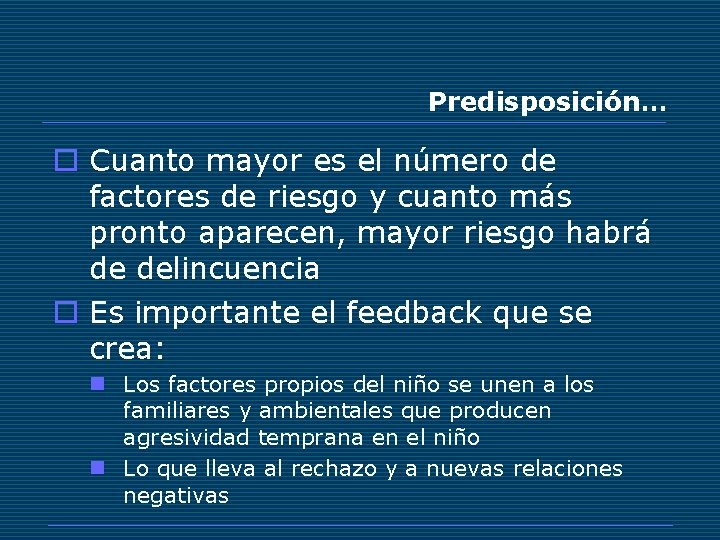 Predisposición…

Cuanto mayor es el número de factores de riesgo y cuanto más pronto aparecen, mayor riesgo habrá de delincuencia

Es importante el feedback que se crea:

Los factores propios del niño se unen a los familiares y ambientales que producen agresividad temprana en el niño

Lo que lleva al rechazo y a nuevas relaciones negativas